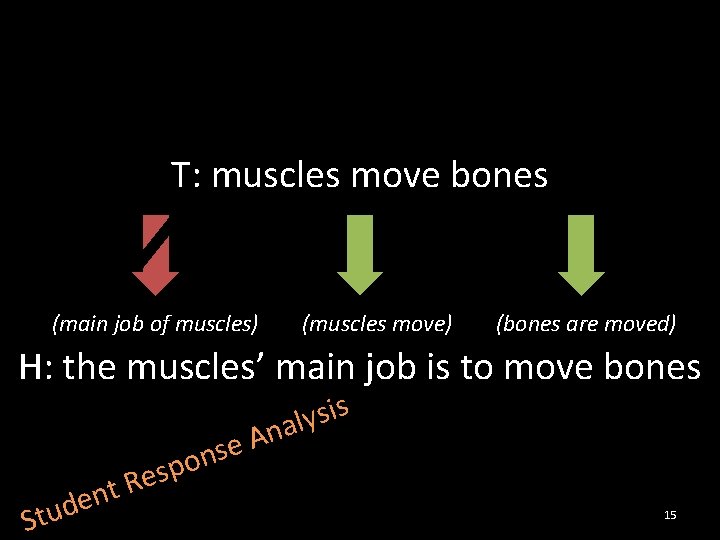 T: muscles move bones

(main job of muscles) (muscles move) (bones are moved)

H: the muscles' main job is to move bones

Student Response Analysis

15